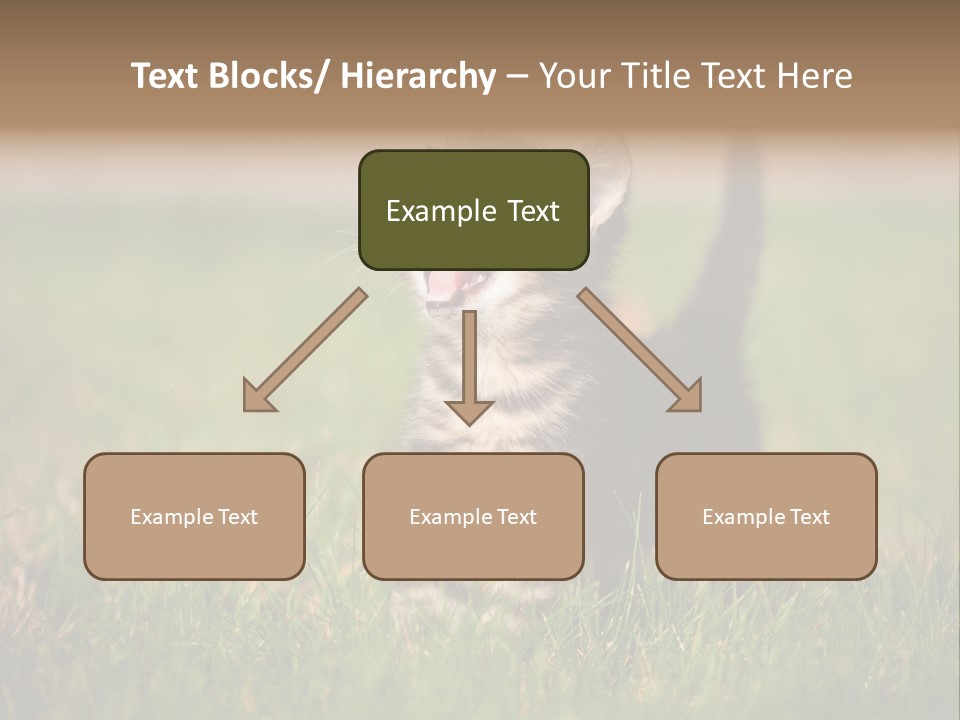 Text Blocks/ Hierarchy – Your Title Text Here

Example Text

Example Text

Example Text

Example Text